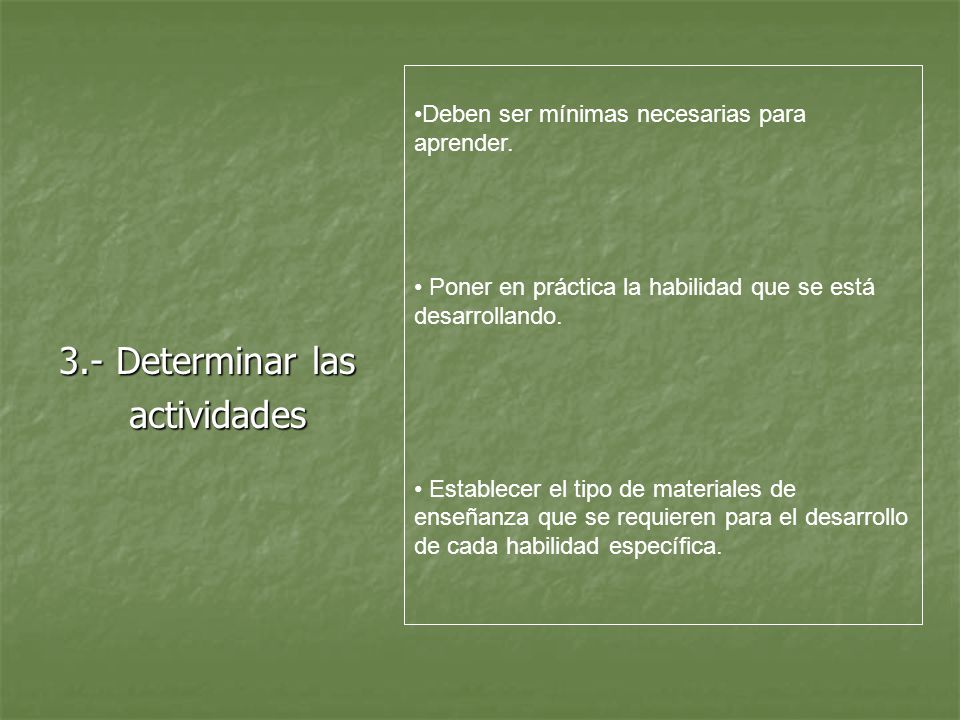 3.- Determinar las actividades

•Deben ser mínimas necesarias para aprender.

• Poner en práctica la habilidad que se está desarrollando.

• Establecer el tipo de materiales de enseñanza que se requieren para el desarrollo de cada habilidad específica.